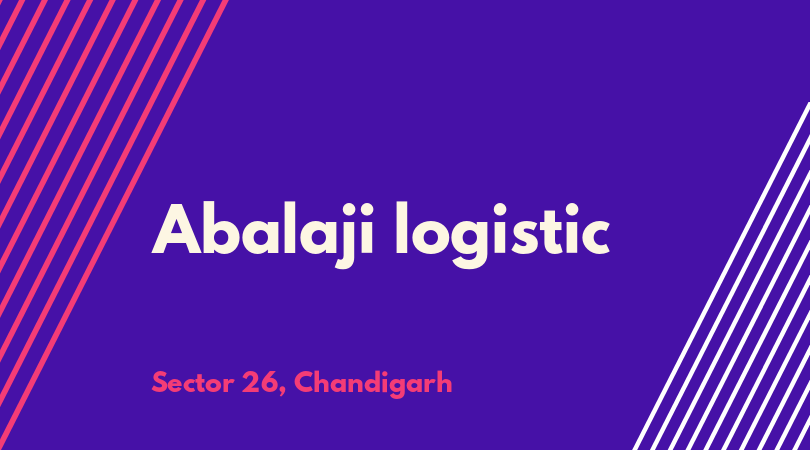 Abalaji logistic

Sector 26, Chandigarh